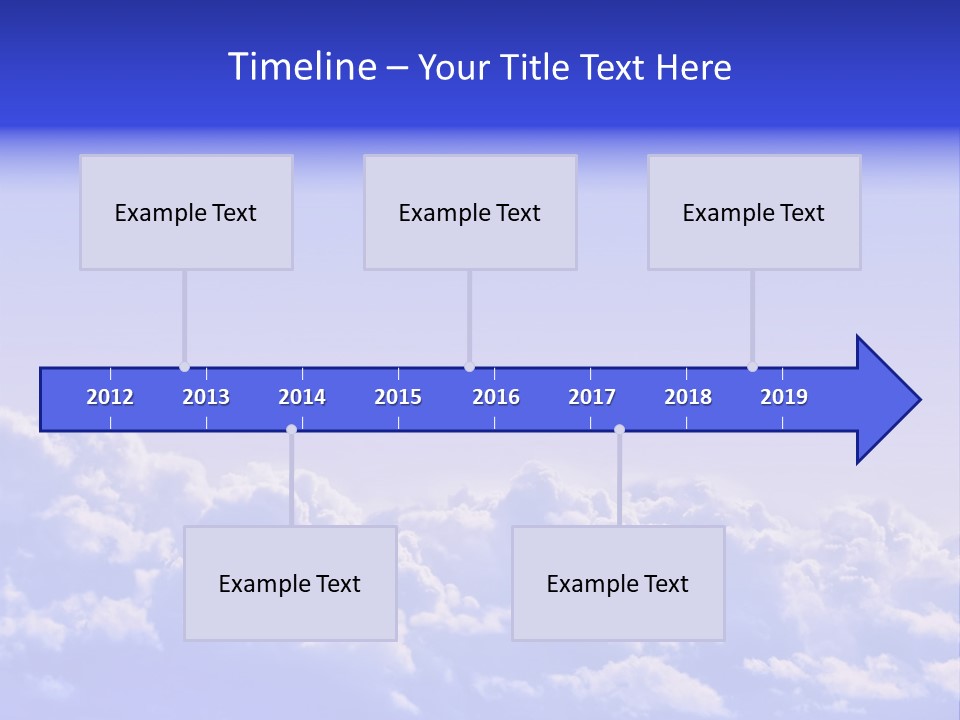 Timeline – Your Title Text Here

Example Text

Example Text

Example Text

2012 2013 2014 2015 2016 2017 2018 2019

Example Text

Example Text